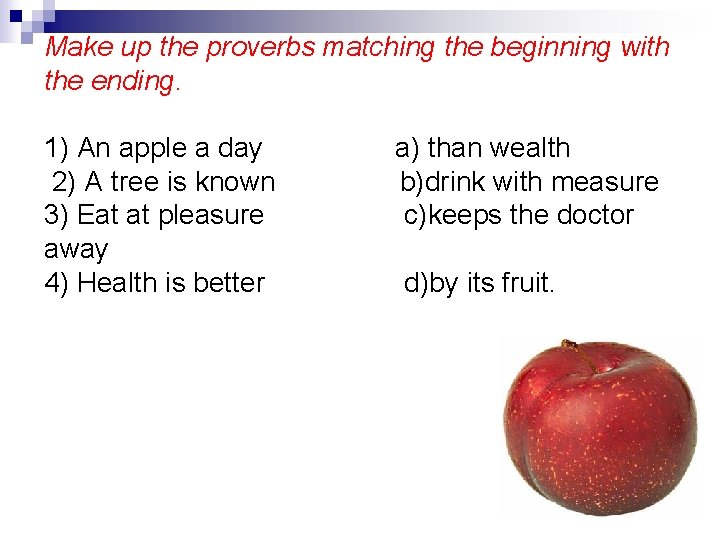 Make up the proverbs matching the beginning with the ending.

1) An apple a day a) than wealth
2) A tree is known b)drink with measure
3) Eat at pleasure c)keeps the doctor away
4) Health is better d)by its fruit.